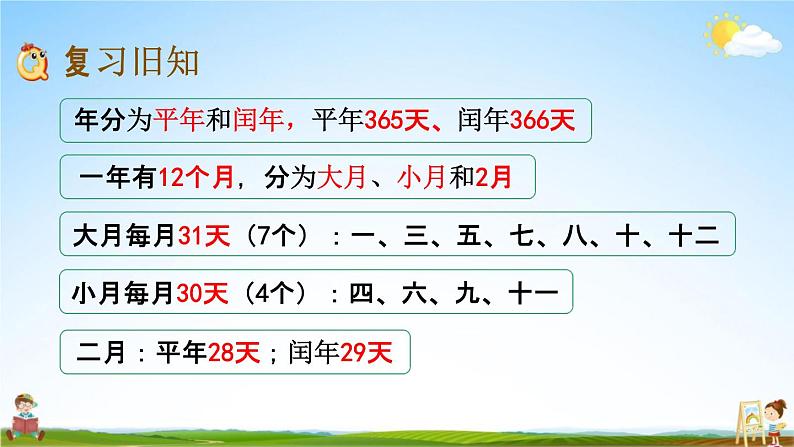 复习旧知

年分为平年和闰年，平年365天、闰年366天

一年有12个月，分为大月、小月和2月

大月每月31天（7个）：一、三、五、七、八、十、十二

小月每月30天（4个）：四、六、九、十一

二月：平年28天；闰年29天